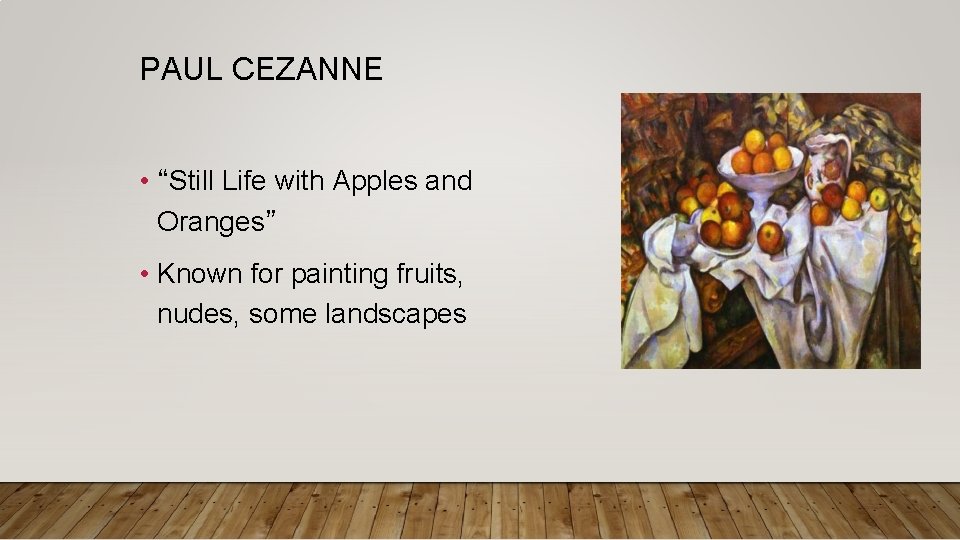 PAUL CEZANNE

• “Still Life with Apples and Oranges”

• Known for painting fruits, nudes, some landscapes